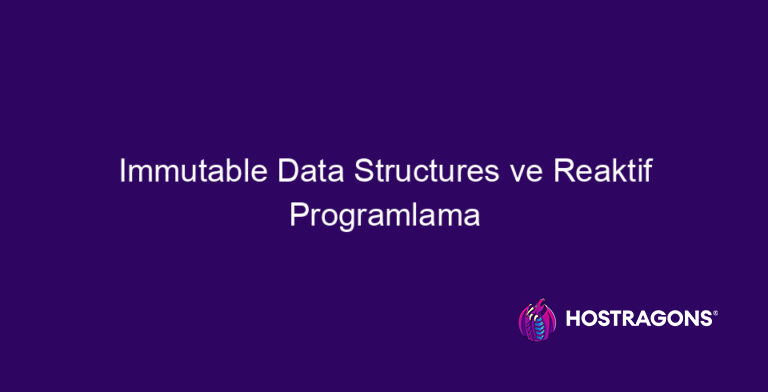 Immutable Data Structures ve Reaktif Programlama

HOSTRAGONS®